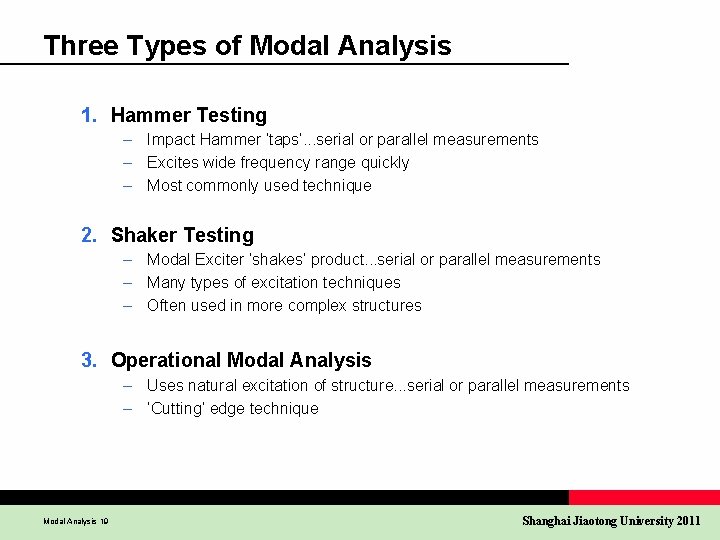 Three Types of Modal Analysis

1. Hammer Testing
– Impact Hammer 'taps'...serial or parallel measurements
– Excites wide frequency range quickly
– Most commonly used technique

2. Shaker Testing
– Modal Exciter 'shakes' product...serial or parallel measurements
– Many types of excitation techniques
– Often used in more complex structures

3. Operational Modal Analysis
– Uses natural excitation of structure...serial or parallel measurements
– 'Cutting' edge technique

Modal Analysis 19

Shanghai Jiaotong University 2011